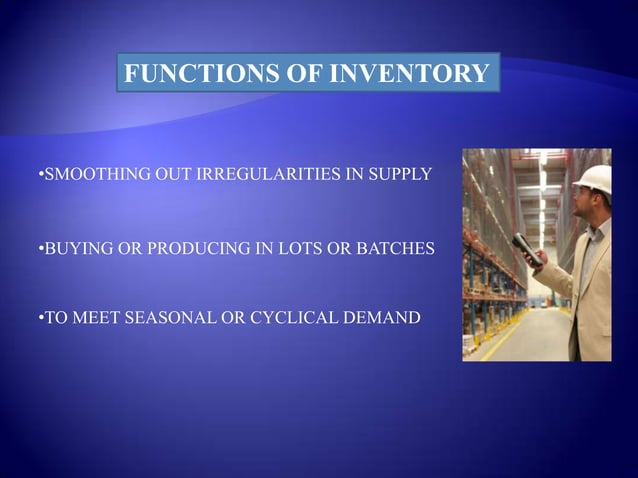 FUNCTIONS OF INVENTORY

•SMOOTHING OUT IRREGULARITIES IN SUPPLY

•BUYING OR PRODUCING IN LOTS OR BATCHES

•TO MEET SEASONAL OR CYCLICAL DEMAND